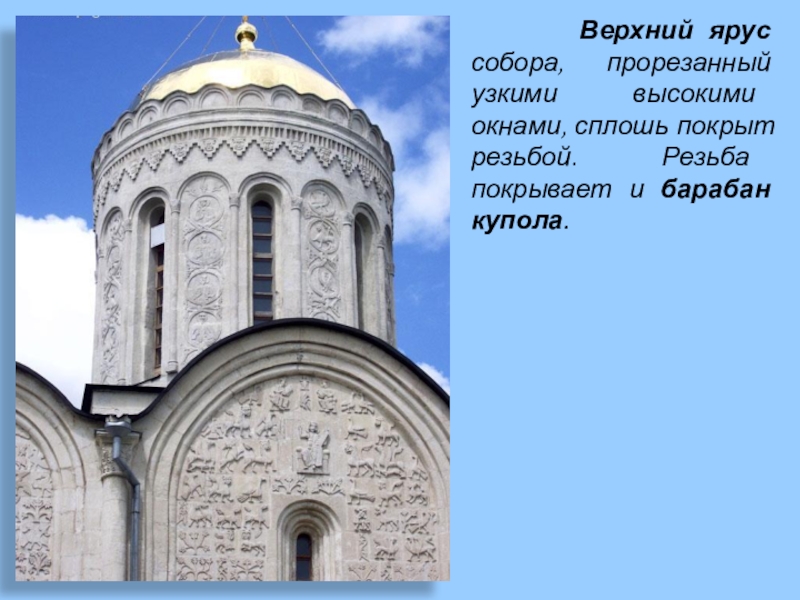 Верхний ярус собора, прорезанный узкими высокими окнами, сплошь покрыт резьбой. Резьба покрывает и барабан купола.